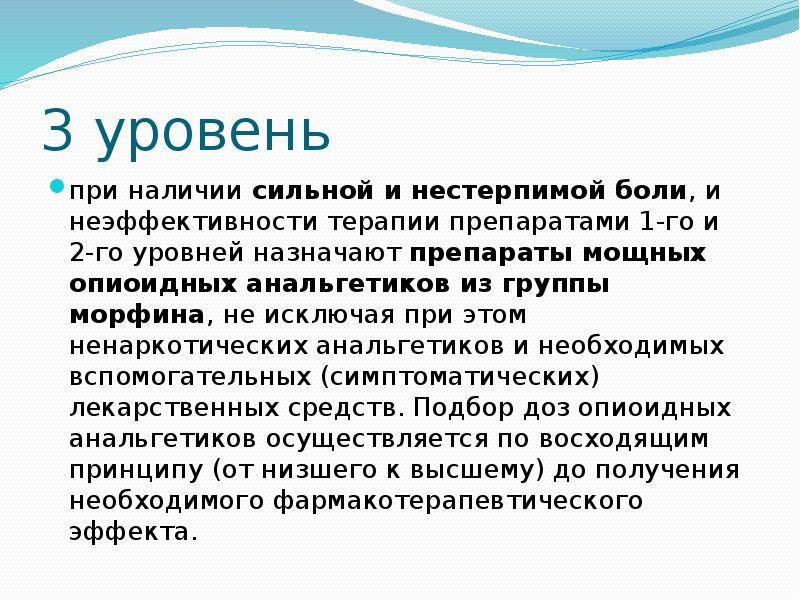 3 уровень

при наличии сильной и нестерпимой боли, и неэффективности терапии препаратами 1-го и 2-го уровней назначают препараты мощных опиоидных анальгетиков из группы морфина, не исключая при этом ненаркотических анальгетиков и необходимых вспомогательных (симптоматических) лекарственных средств. Подбор доз опиоидных анальгетиков осуществляется по восходящим принципу (от низшего к высшему) до получения необходимого фармакотерапевтического эффекта.